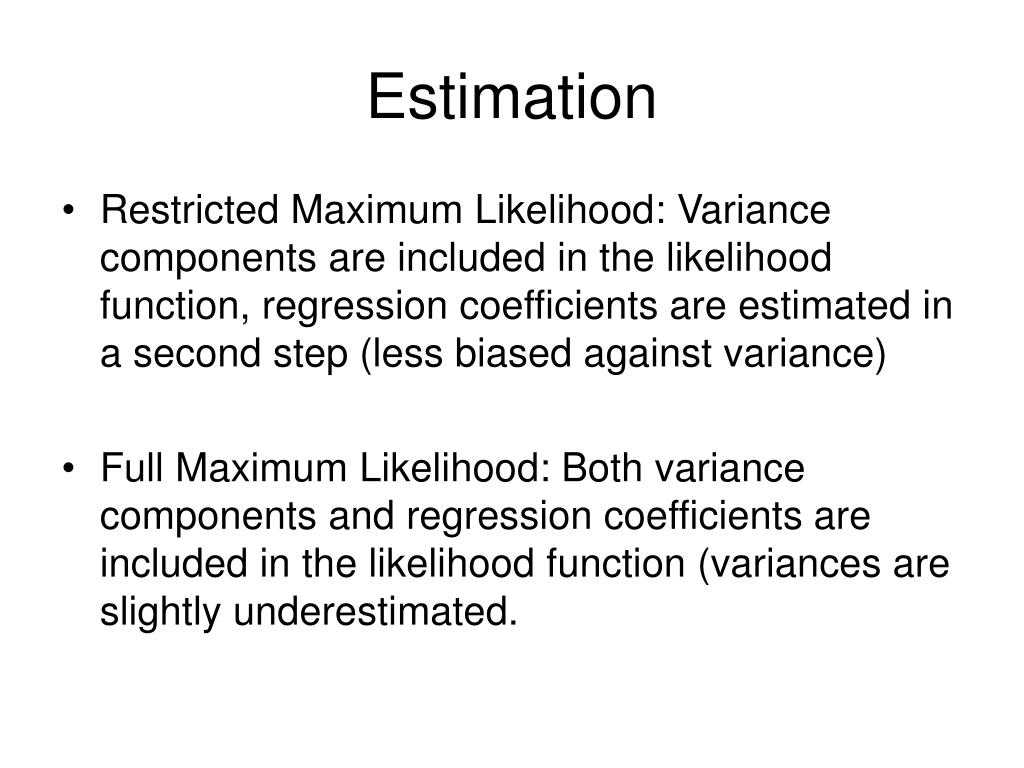 Estimation

• Restricted Maximum Likelihood: Variance components are included in the likelihood function, regression coefficients are estimated in a second step (less biased against variance)

• Full Maximum Likelihood: Both variance components and regression coefficients are included in the likelihood function (variances are slightly underestimated.